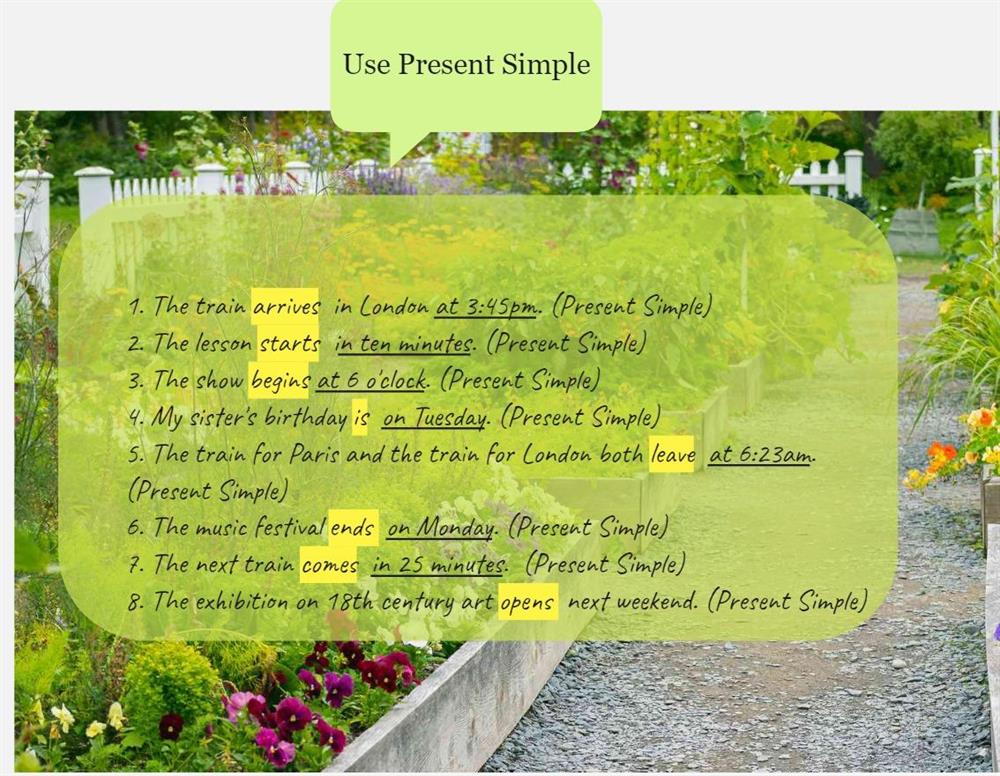 Use Present Simple

1. The train arrives in London at 3:45pm. (Present Simple)
2. The lesson starts in ten minutes. (Present Simple)
3. The show begins at 6 o'clock. (Present Simple)
4. My sister's birthday is on Tuesday. (Present Simple)
5. The train for Paris and the train for London both leave at 6:23am. (Present Simple)
6. The music festival ends on Monday. (Present Simple)
7. The next train comes in 25 minutes. (Present Simple)
8. The exhibition on 18th century art opens next weekend. (Present Simple)